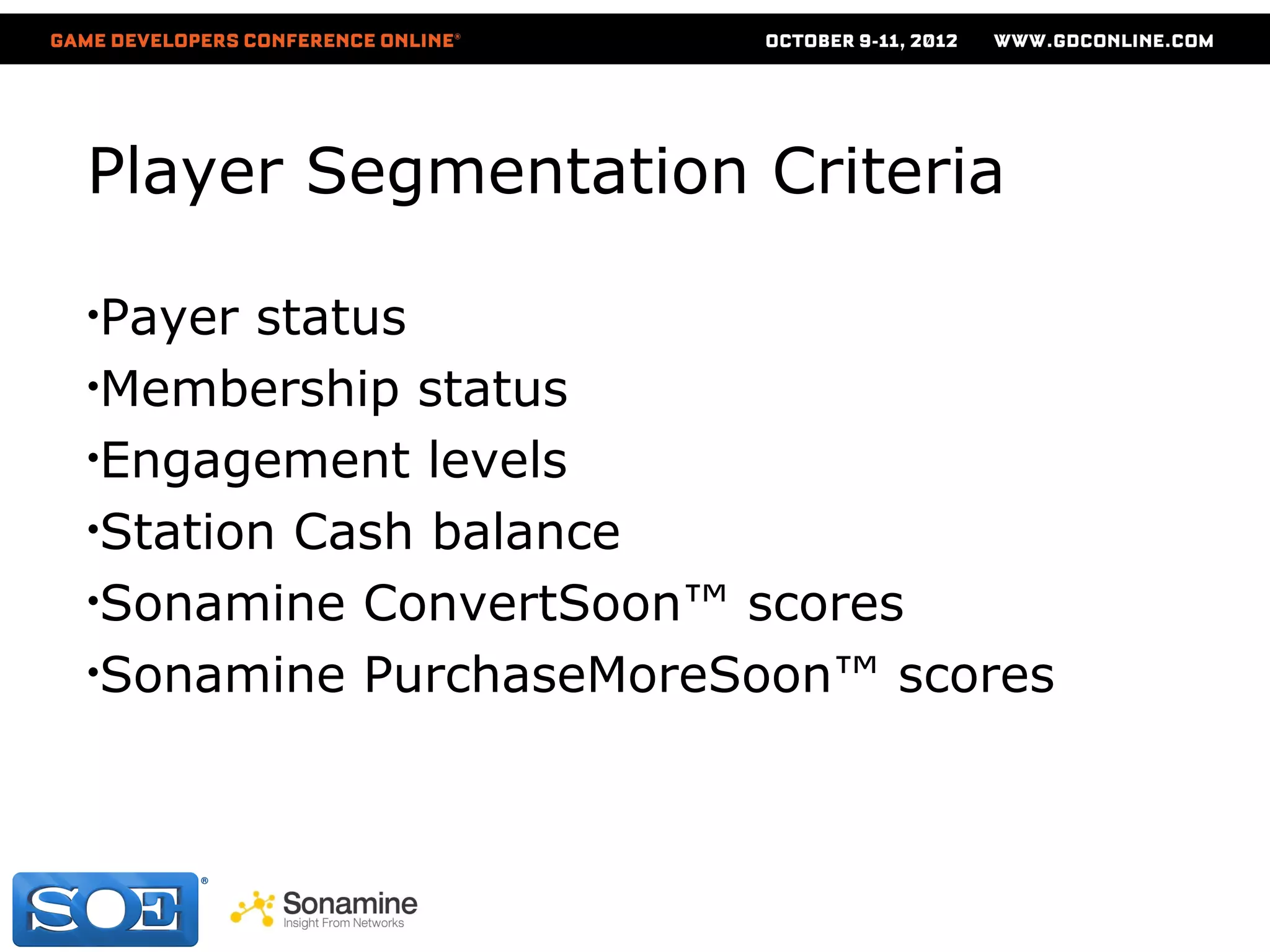 GAME DEVELOPERS CONFERENCE ONLINE®
OCTOBER 9-11, 2012
WWW.GDCONLINE.COM

Player Segmentation Criteria

•Payer status
•Membership status
•Engagement levels
•Station Cash balance
•Sonamine ConvertSoon™ scores
•Sonamine PurchaseMoreSoon™ scores

SOE®
Sonamine
Insight From Networks